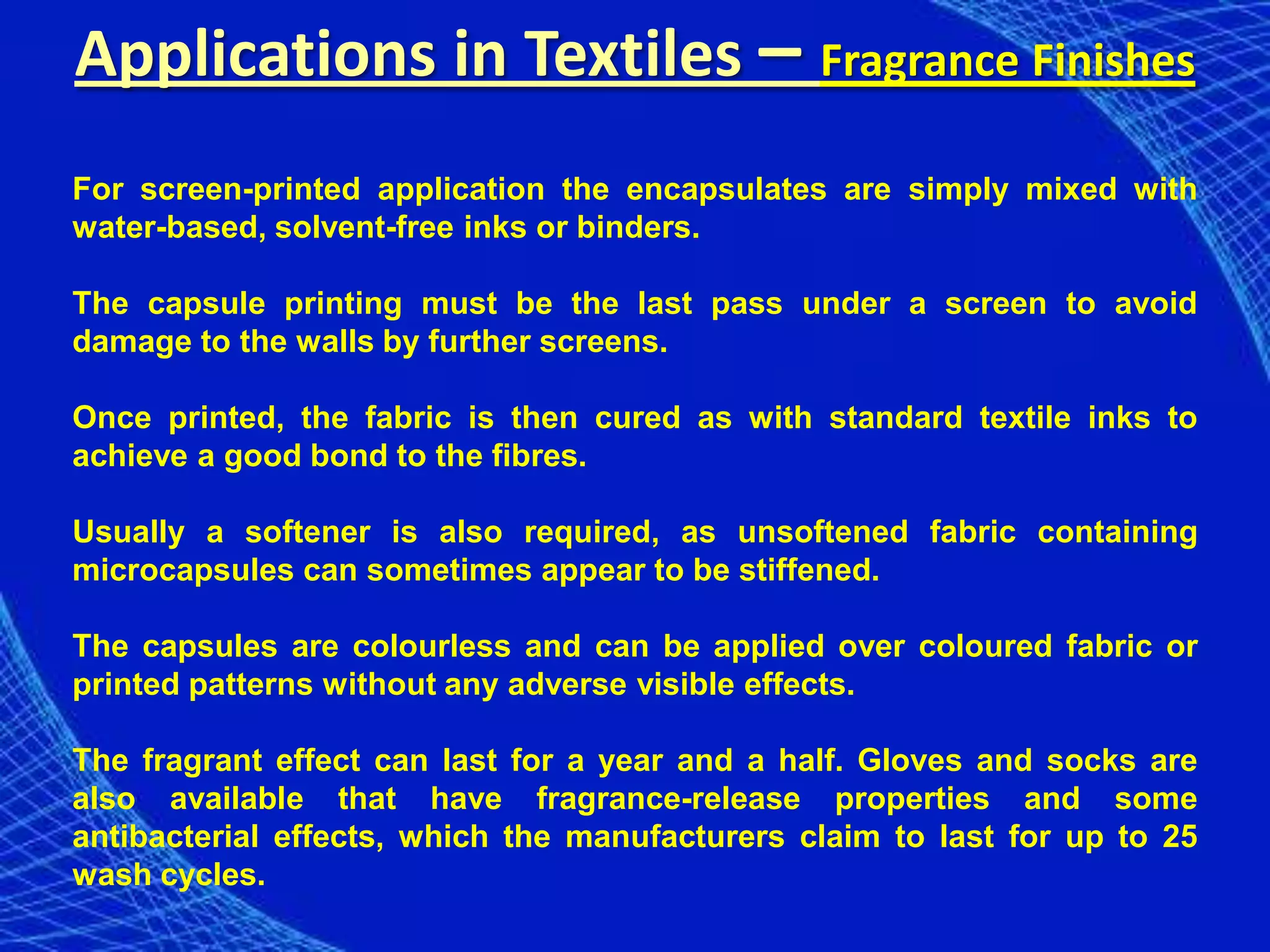 Applications in Textiles – Fragrance Finishes

For screen-printed application the encapsulates are simply mixed with water-based, solvent-free inks or binders.

The capsule printing must be the last pass under a screen to avoid damage to the walls by further screens.

Once printed, the fabric is then cured as with standard textile inks to achieve a good bond to the fibres.

Usually a softener is also required, as unsoftened fabric containing microcapsules can sometimes appear to be stiffened.

The capsules are colourless and can be applied over coloured fabric or printed patterns without any adverse visible effects.

The fragrant effect can last for a year and a half. Gloves and socks are also available that have fragrance-release properties and some antibacterial effects, which the manufacturers claim to last for up to 25 wash cycles.